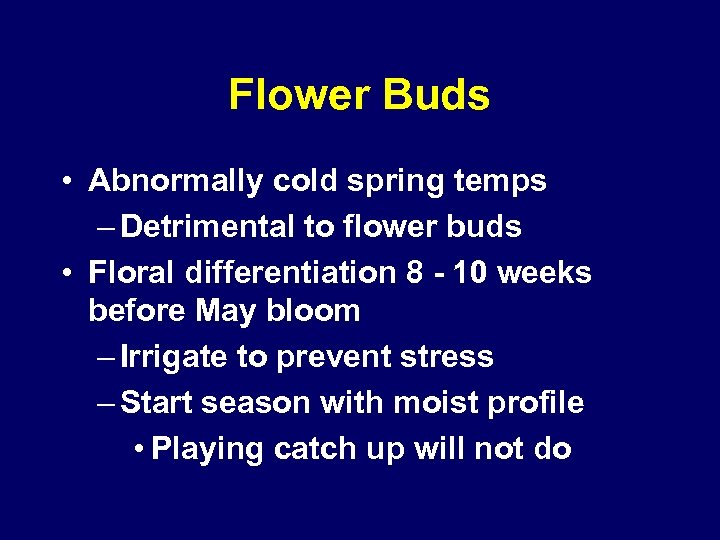 Flower Buds

• Abnormally cold spring temps
– Detrimental to flower buds
• Floral differentiation 8 - 10 weeks before May bloom
– Irrigate to prevent stress
– Start season with moist profile
• Playing catch up will not do